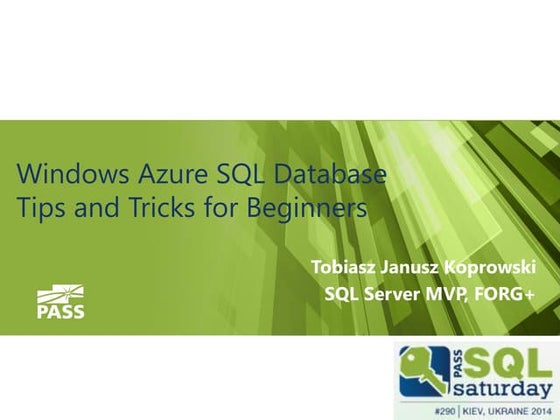 Windows Azure SQL Database
Tips and Tricks for Beginners

Tobiasz Janusz Koprowski
SQL Server MVP, FORG+

PASS

PASS SQL saturday
#290 | KIEV, UKRAINE 2014